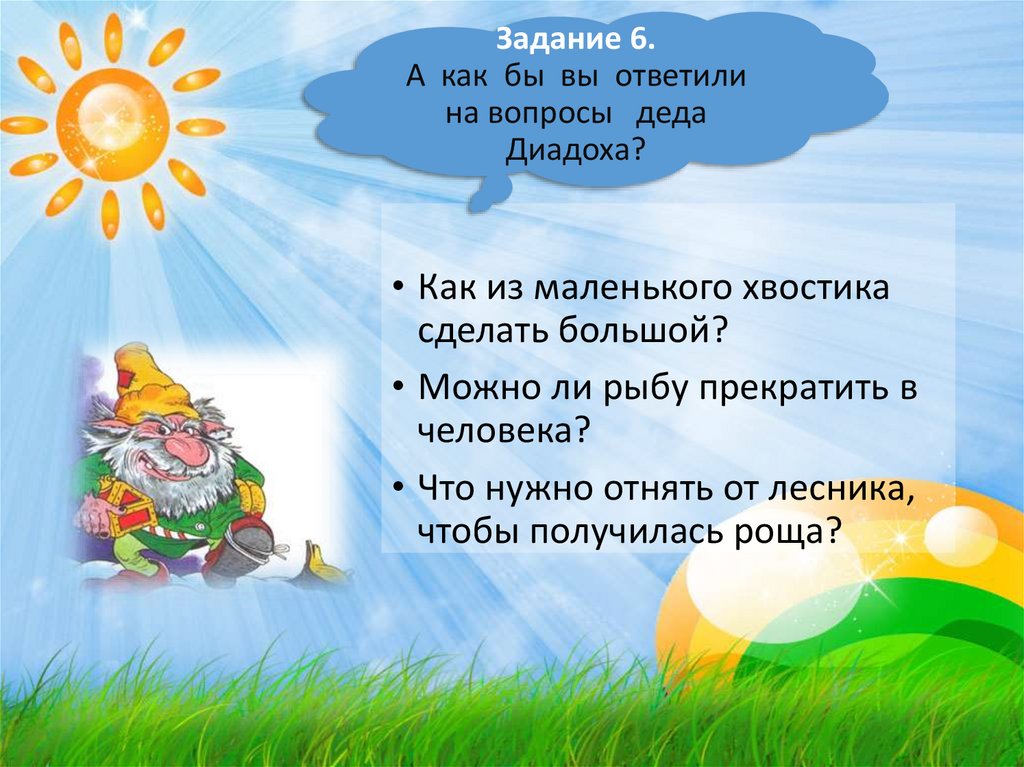 Задание 6.
А как бы вы ответили на вопросы деда Диадоха?

• Как из маленького хвостика сделать большой?
• Можно ли рыбу прекратить в человека?
• Что нужно отнять от лесника, чтобы получилась роща?